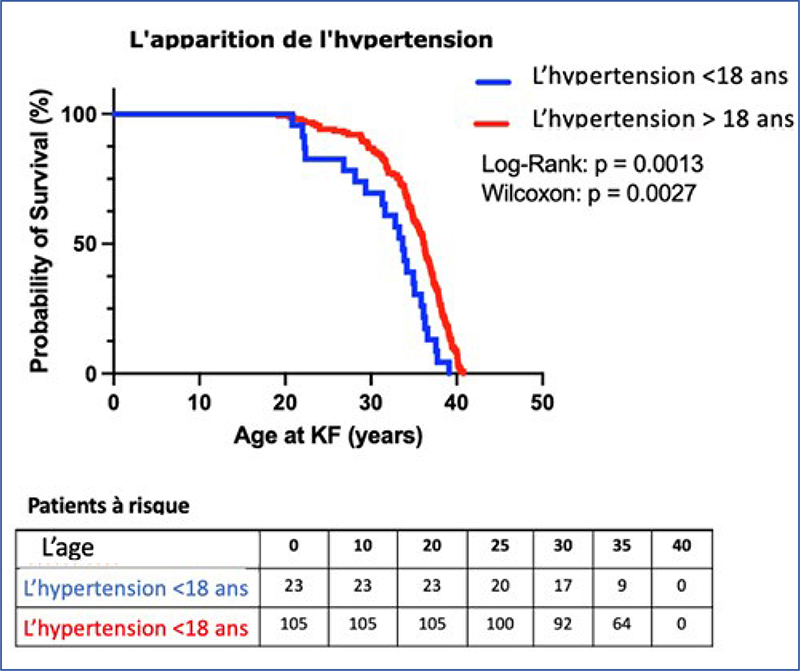 L'apparition de l'hypertension

L'hypertension <18 ans
L'hypertension > 18 ans

Log-Rank: p = 0.0013
Wilcoxon: p = 0.0027

Probability of Survival (%)

100
50
0

0 10 20 30 40 50

Age at KF (years)

Patients à risque

| L'age | 0 | 10 | 20 | 25 | 30 | 35 | 40 |
|---|---|---|---|---|---|---|---|
| L'hypertension <18 ans | 23 | 23 | 23 | 20 | 17 | 9 | 0 |
| L'hypertension <18 ans | 105 | 105 | 105 | 100 | 92 | 64 | 0 |